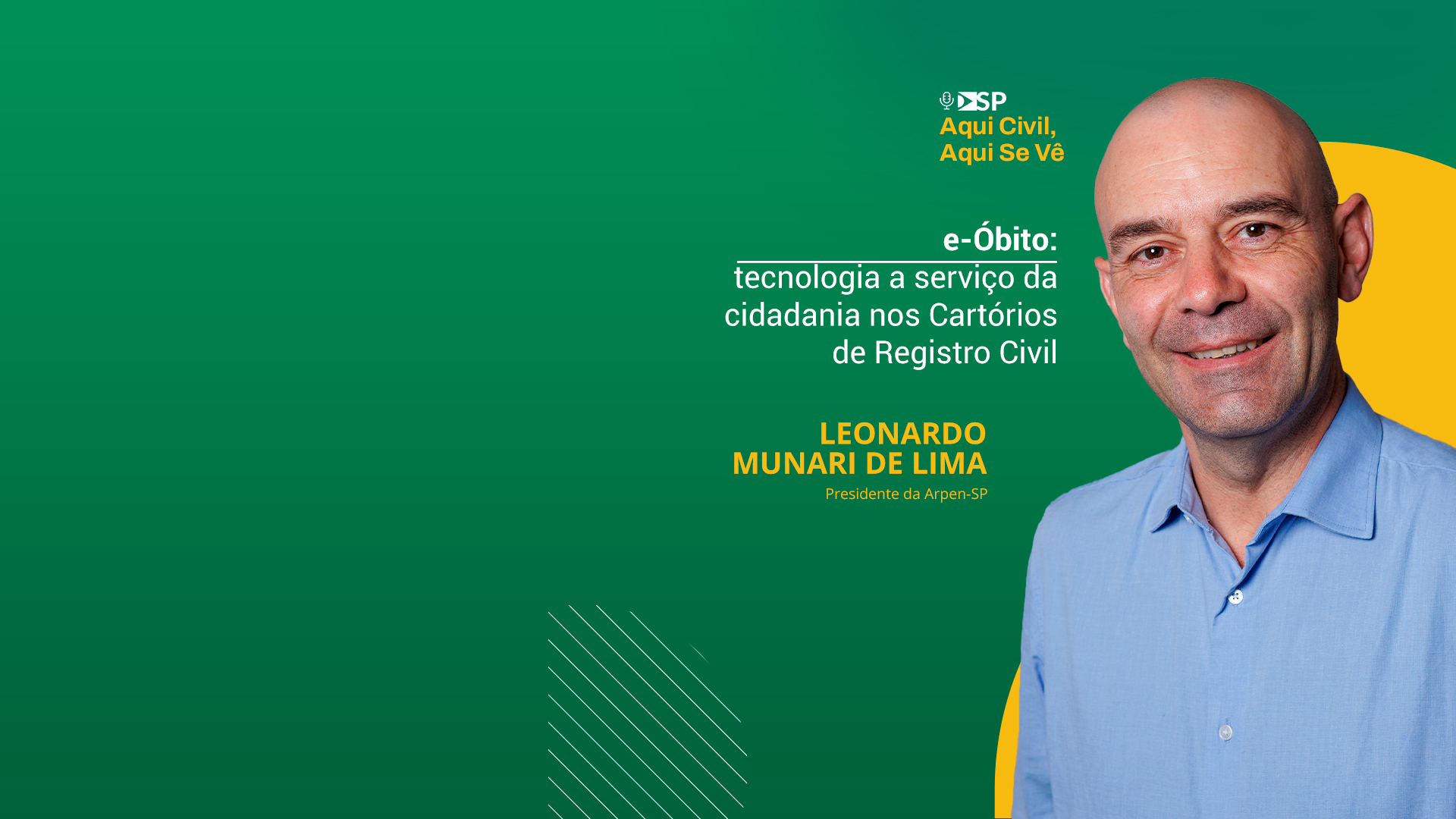 SP
Aqui Civil,
Aqui Se Vê

e-Óbito:
tecnologia a serviço da cidadania nos Cartórios de Registro Civil

LEONARDO
MUNARI DE LIMA
Presidente da Arpen-SP